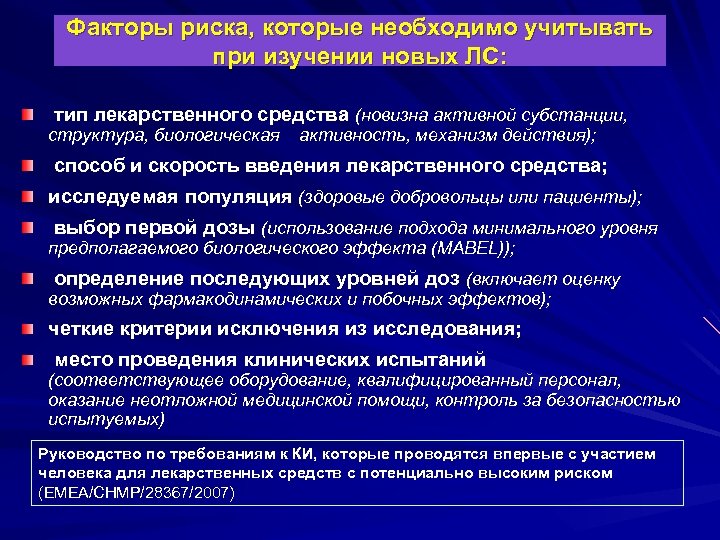 Факторы риска, которые необходимо учитывать при изучении новых ЛС:

тип лекарственного средства (новизна активной субстанции, структура, биологическая активность, механизм действия);

способ и скорость введения лекарственного средства;

исследуемая популяция (здоровые добровольцы или пациенты);

выбор первой дозы (использование подхода минимального уровня предполагаемого биологического эффекта (MABEL));

определение последующих уровней доз (включает оценку возможных фармакодинамических и побочных эффектов);

четкие критерии исключения из исследования;

место проведения клинических испытаний (соответствующее оборудование, квалифицированный персонал, оказание неотложной медицинской помощи, контроль за безопасностью испытуемых)

Руководство по требованиям к КИ, которые проводятся впервые с участием человека для лекарственных средств с потенциально высоким риском (EMEA/CHMP/28367/2007)